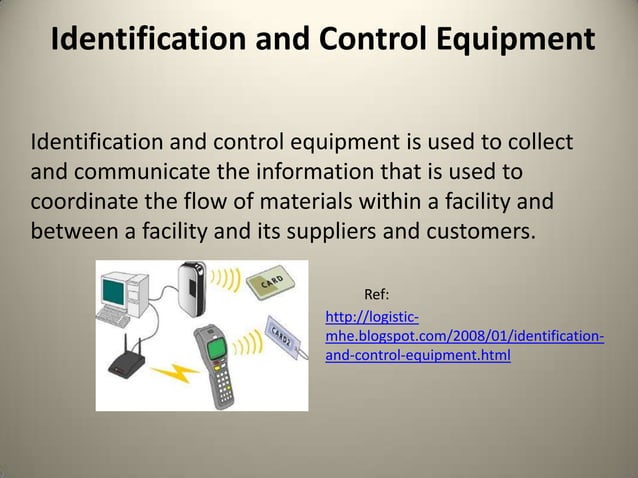 Identification and Control Equipment

Identification and control equipment is used to collect and communicate the information that is used to coordinate the flow of materials within a facility and between a facility and its suppliers and customers.

CARD

CARD2

Ref:
http://logistic-mhe.blogspot.com/2008/01/identification-and-control-equipment.html